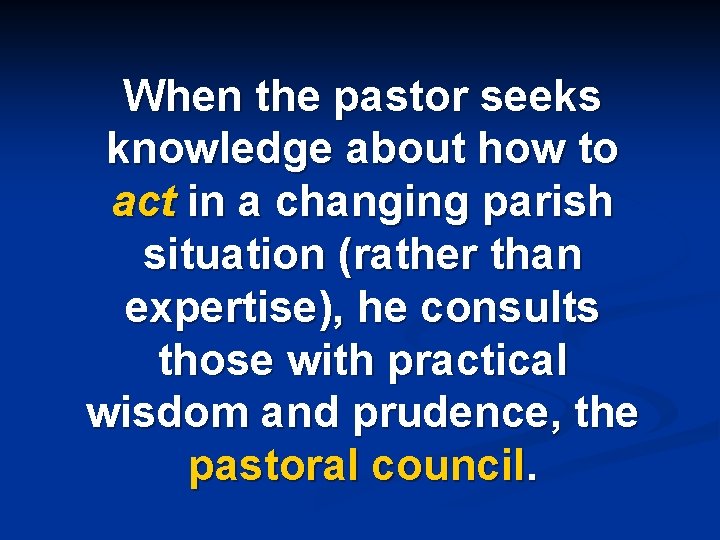 When the pastor seeks knowledge about how to act in a changing parish situation (rather than expertise), he consults those with practical wisdom and prudence, the pastoral council.